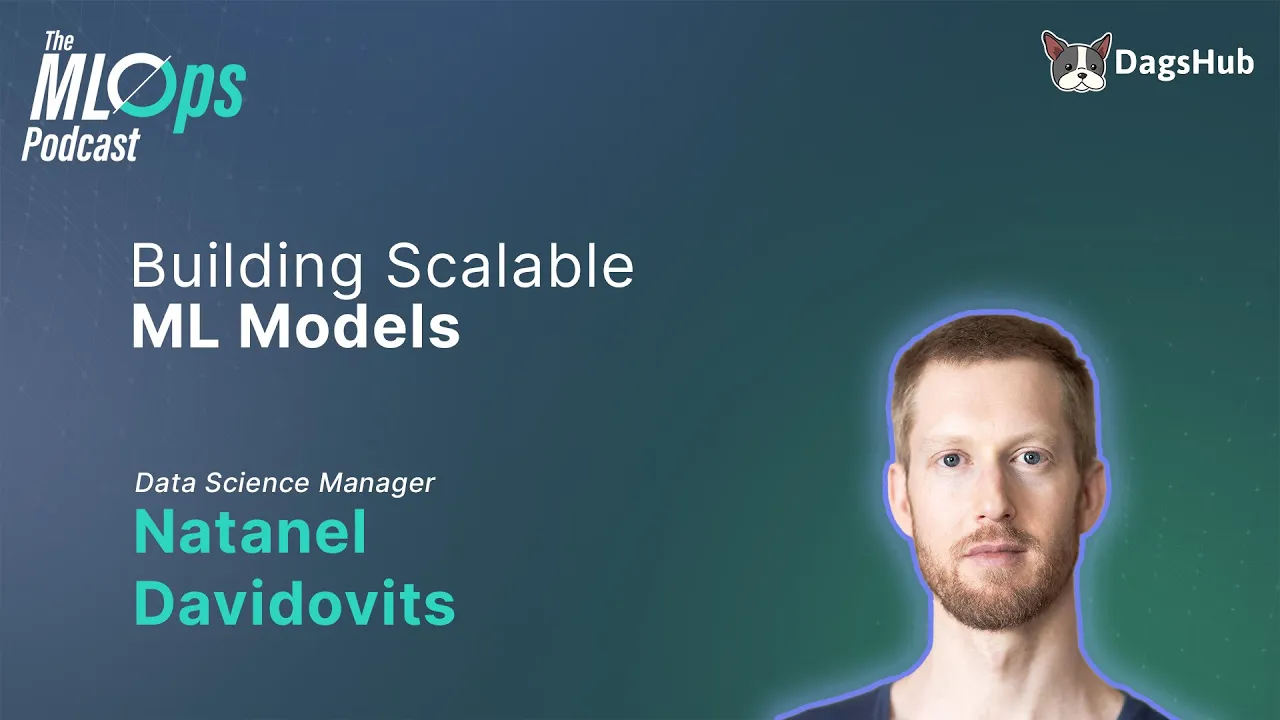 The MLOps Podcast

DagsHub

Building Scalable
ML Models

Data Science Manager
Natanel
Davidovits